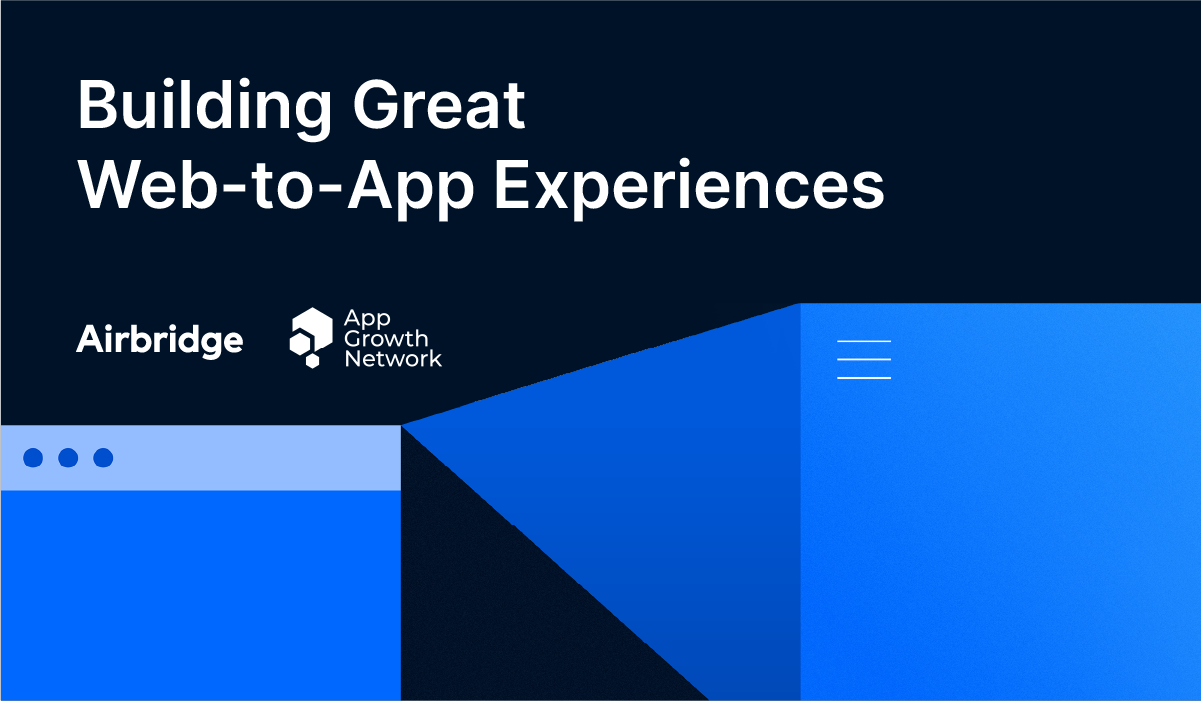 Building Great Web-to-App Experiences

Airbridge

App Growth Network